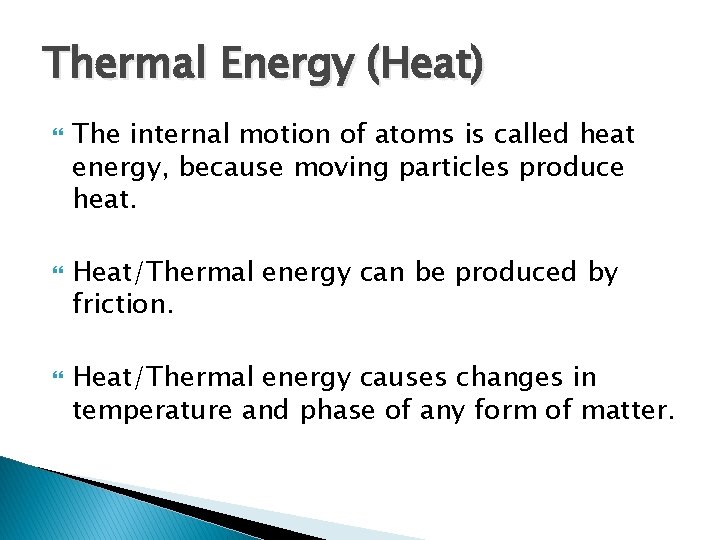 Thermal Energy (Heat)

The internal motion of atoms is called heat energy, because moving particles produce heat.

Heat/Thermal energy can be produced by friction.

Heat/Thermal energy causes changes in temperature and phase of any form of matter.